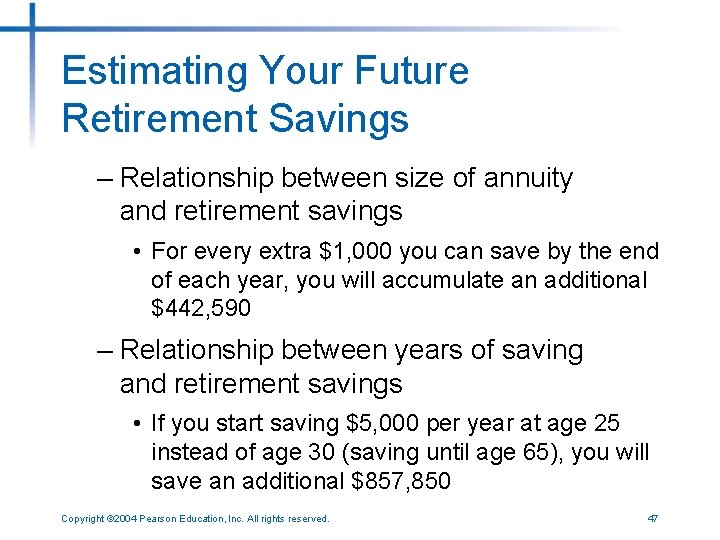 Estimating Your Future Retirement Savings

– Relationship between size of annuity and retirement savings

• For every extra \$1,000 you can save by the end of each year, you will accumulate an additional \$442,590

– Relationship between years of saving and retirement savings

• If you start saving \$5,000 per year at age 25 instead of age 30 (saving until age 65), you will save an additional \$857,850

Copyright ©2004 Pearson Education, Inc. All rights reserved.

47